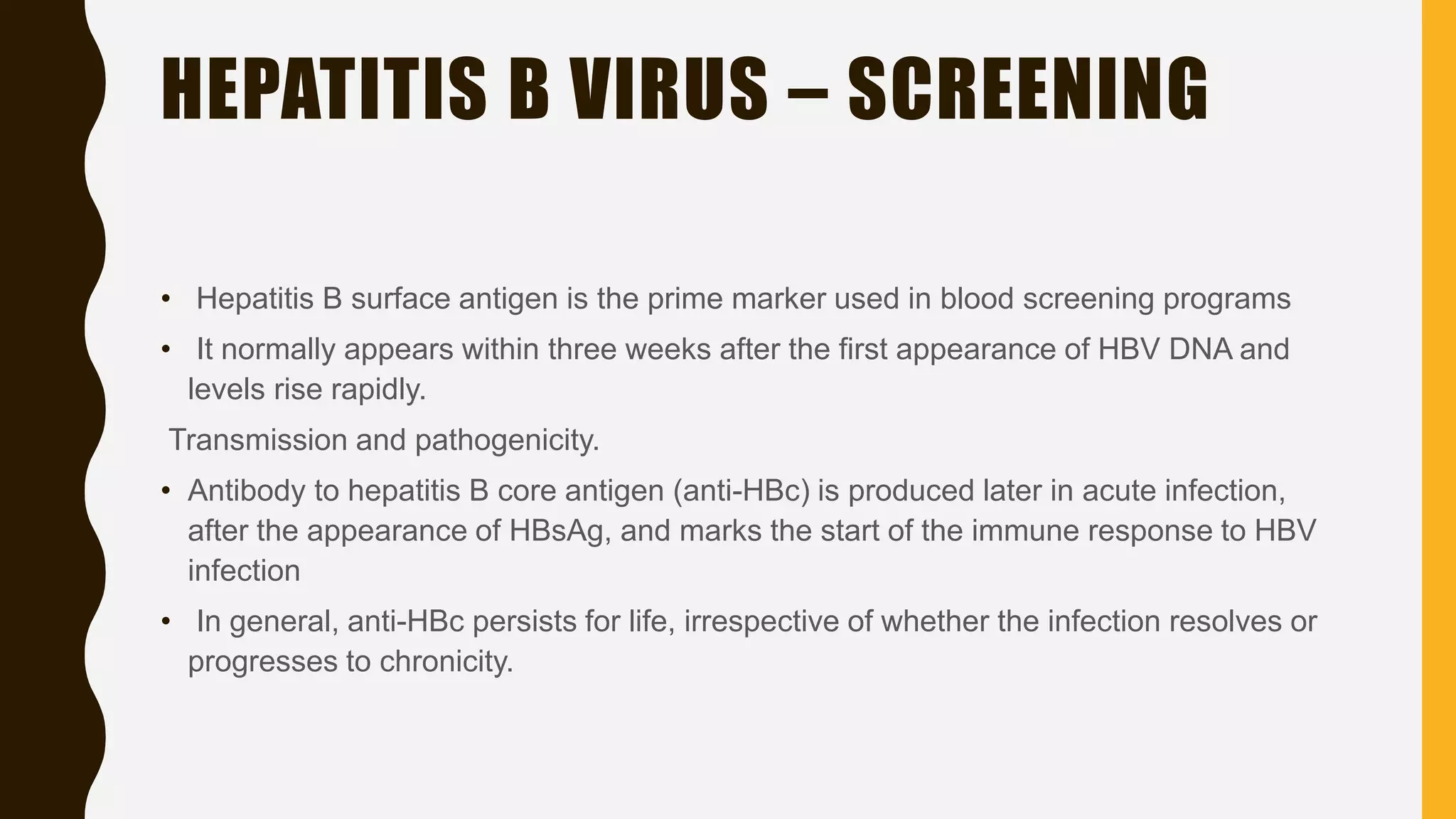 HEPATITIS B VIRUS – SCREENING

• Hepatitis B surface antigen is the prime marker used in blood screening programs

• It normally appears within three weeks after the first appearance of HBV DNA and levels rise rapidly.

Transmission and pathogenicity.

• Antibody to hepatitis B core antigen (anti-HBc) is produced later in acute infection, after the appearance of HBsAg, and marks the start of the immune response to HBV infection

• In general, anti-HBc persists for life, irrespective of whether the infection resolves or progresses to chronicity.